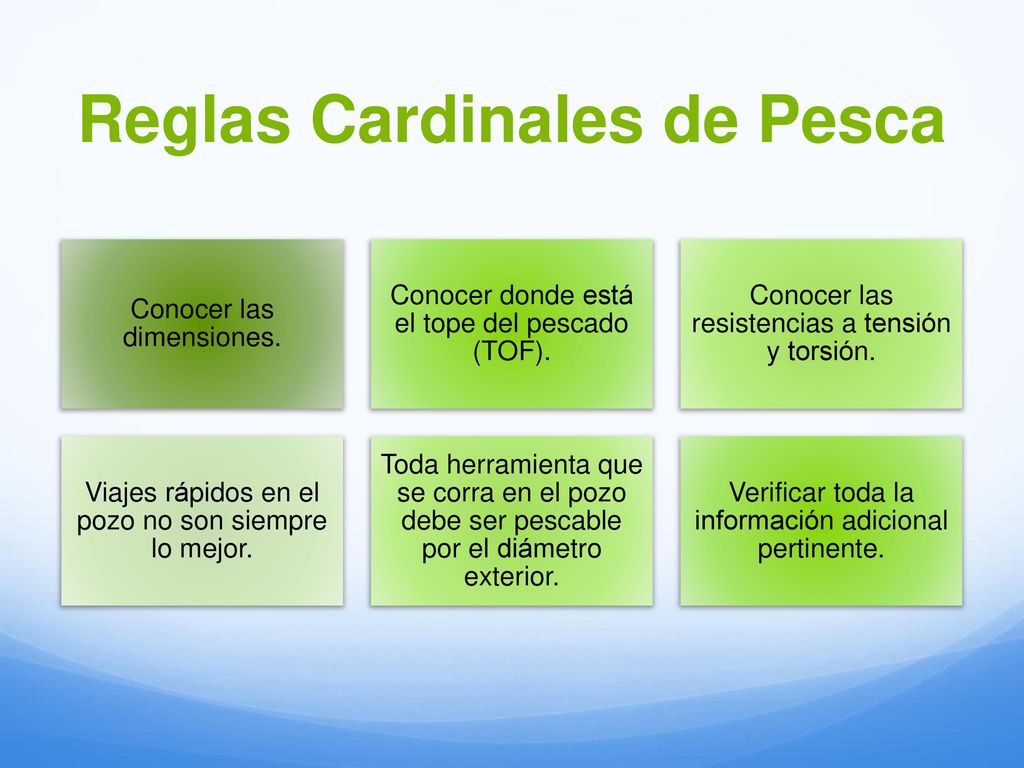 Reglas Cardinales de Pesca

Conocer las dimensiones.

Conocer donde está el tope del pescado (TOF).

Conocer las resistencias a tensión y torsión.

Viajes rápidos en el pozo no son siempre lo mejor.

Toda herramienta que se corra en el pozo debe ser pescable por el diámetro exterior.

Verificar toda la información adicional pertinente.